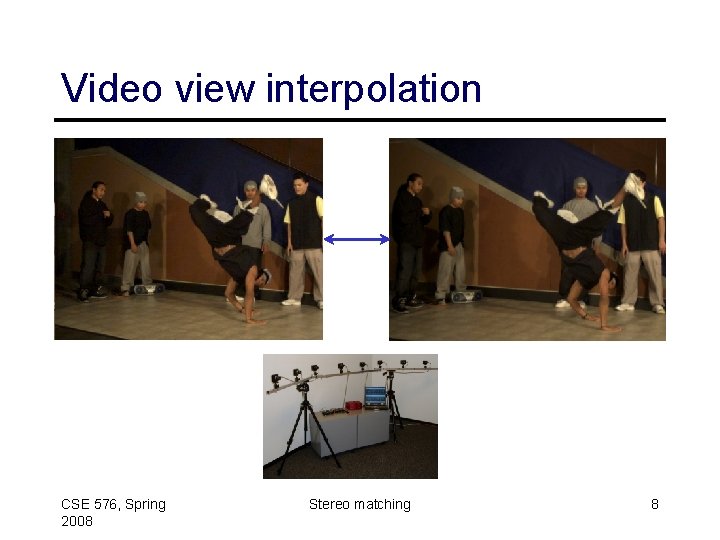 Video view interpolation

CSE 576, Spring 2008

Stereo matching

8